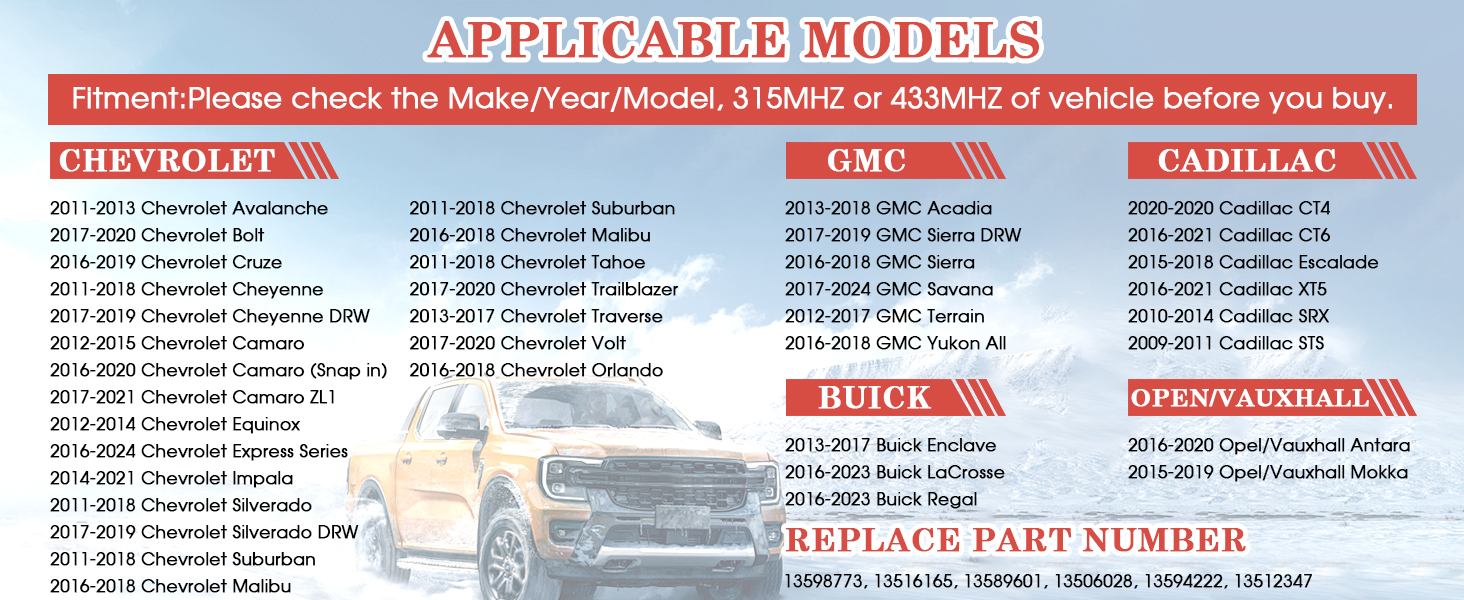 APPLICABLE MODELS

Fitment:Please check the Make/Year/Model, 315MHZ or 433MHZ of vehicle before you buy.

CHEVROLET

2011-2013 Chevrolet Avalanche
2017-2020 Chevrolet Bolt
2016-2019 Chevrolet Cruze
2011-2018 Chevrolet Cheyenne
2017-2019 Chevrolet Cheyenne DRW
2012-2015 Chevrolet Camaro
2016-2020 Chevrolet Camaro (Snap in)
2017-2021 Chevrolet Camaro ZL1
2012-2014 Chevrolet Equinox
2016-2024 Chevrolet Express Series
2014-2021 Chevrolet Impala
2011-2018 Chevrolet Silverado
2017-2019 Chevrolet Silverado DRW
2011-2018 Chevrolet Suburban
2016-2018 Chevrolet Malibu

2011-2018 Chevrolet Suburban
2016-2018 Chevrolet Malibu
2011-2018 Chevrolet Tahoe
2017-2020 Chevrolet Trailblazer
2013-2017 Chevrolet Traverse
2017-2020 Chevrolet Volt
2016-2018 Chevrolet Orlando

GMC

2013-2018 GMC Acadia
2017-2019 GMC Sierra DRW
2016-2018 GMC Sierra
2017-2024 GMC Savana
2012-2017 GMC Terrain
2016-2018 GMC Yukon All

BUICK

2013-2017 Buick Enclave
2016-2023 Buick LaCrosse
2016-2023 Buick Regal

CADILLAC

2020-2020 Cadillac CT4
2016-2021 Cadillac CT6
2015-2018 Cadillac Escalade
2016-2021 Cadillac XT5
2010-2014 Cadillac SRX
2009-2011 Cadillac STS

OPEN/VAUXHALL

2016-2020 Opel/Vauxhall Antara
2015-2019 Opel/Vauxhall Mokka

REPLACE PART NUMBER

13598773, 13516165, 13589601, 13506028, 13594222, 13512347